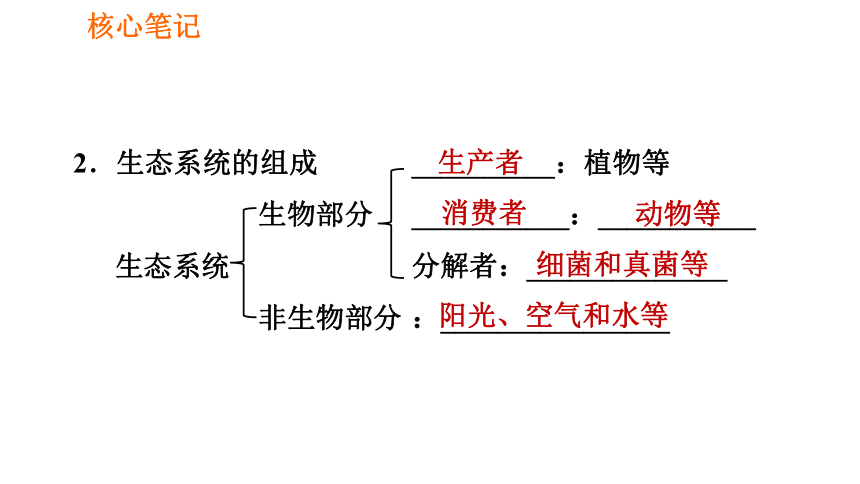 核心笔记

2．生态系统的组成

生态系统
生物部分
生产者：植物等
消费者：动物等
分解者：细菌和真菌等
非生物部分：阳光、空气和水等